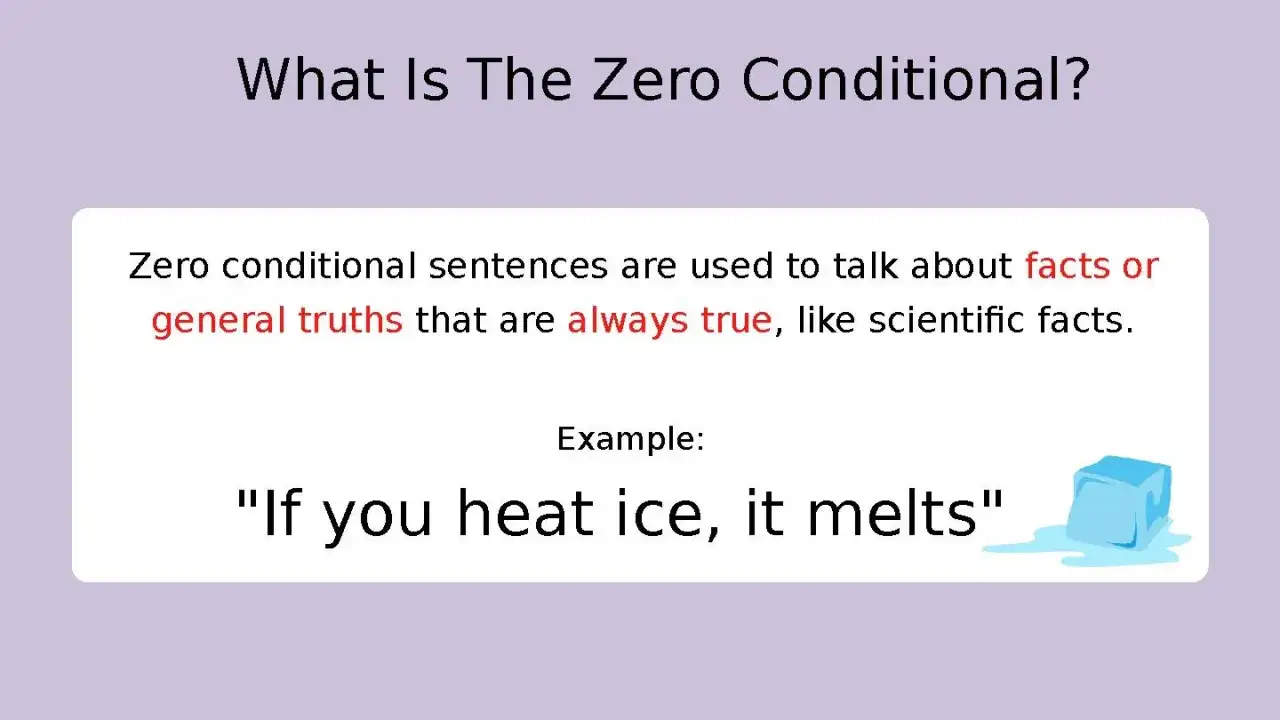 What Is The Zero Conditional?

Zero conditional sentences are used to talk about facts or general truths that are always true, like scientific facts.

Example:

"If you heat ice, it melts"